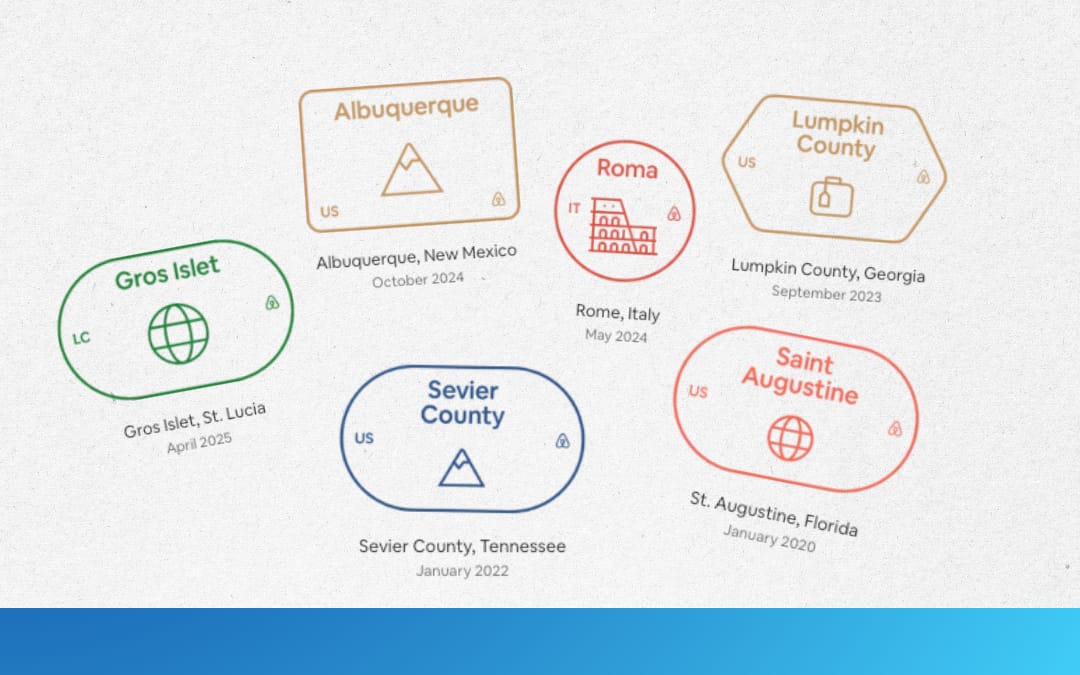 Albuquerque
US

Albuquerque, New Mexico
October 2024

Roma
IT

Rome, Italy
May 2024

Lumpkin County
US

Lumpkin County, Georgia
September 2023

Gros Islet
LC

Gros Islet, St. Lucia
April 2025

Sevier County
US

Sevier County, Tennessee
January 2022

Saint Augustine
US

St. Augustine, Florida
January 2020